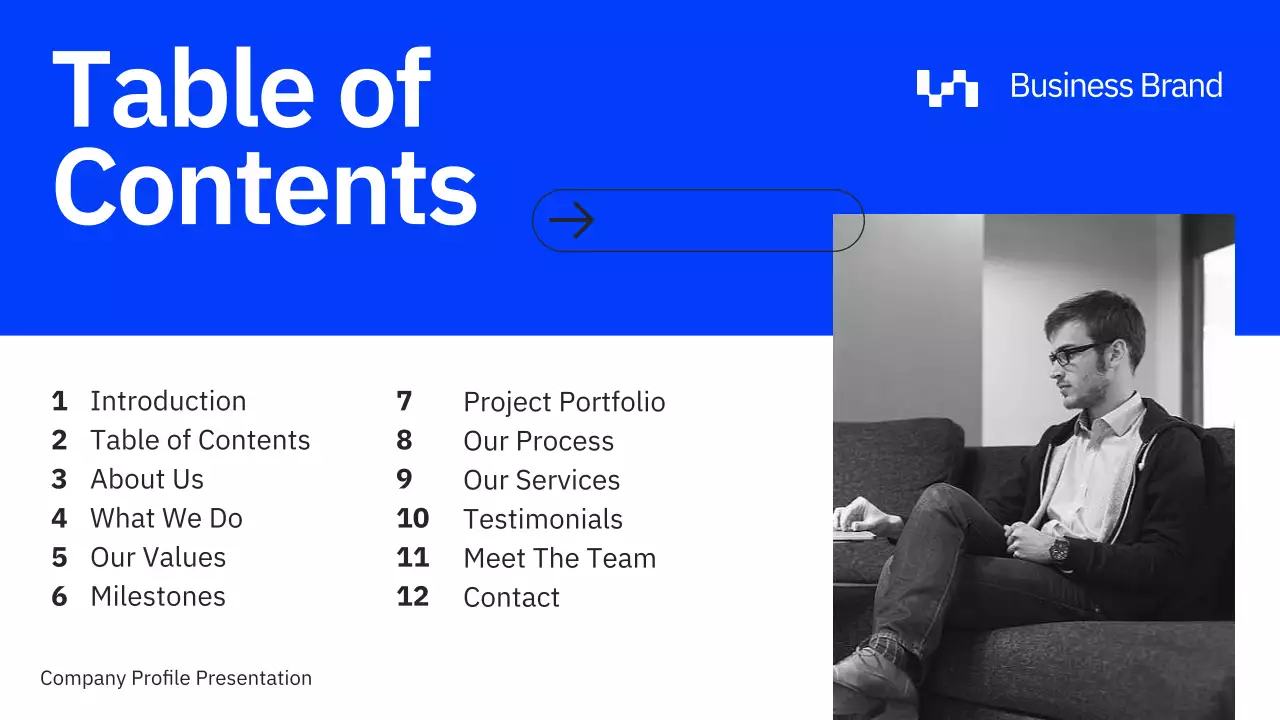 Table of Contents

Business Brand

1 Introduction
2 Table of Contents
3 About Us
4 What We Do
5 Our Values
6 Milestones

7 Project Portfolio
8 Our Process
9 Our Services
10 Testimonials
11 Meet The Team
12 Contact

Company Profile Presentation